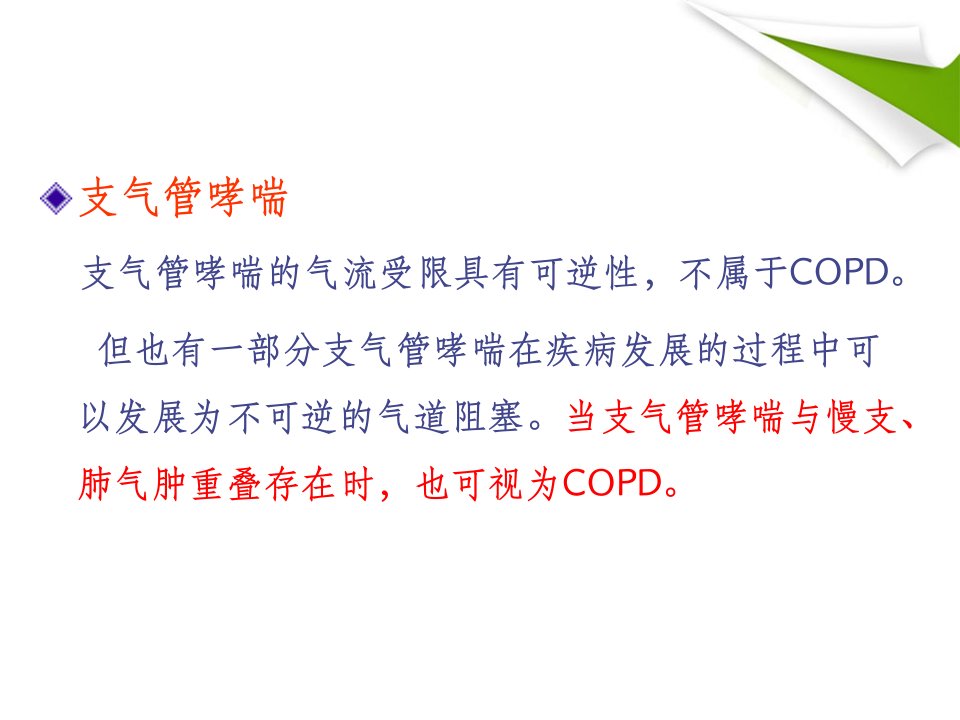 支气管哮喘

支气管哮喘的气流受限具有可逆性，不属于COPD。

但也有一部分支气管哮喘在疾病发展的过程中可以发展为不可逆的气道阻塞。当支气管哮喘与慢支、肺气肿重叠存在时，也可视为COPD。